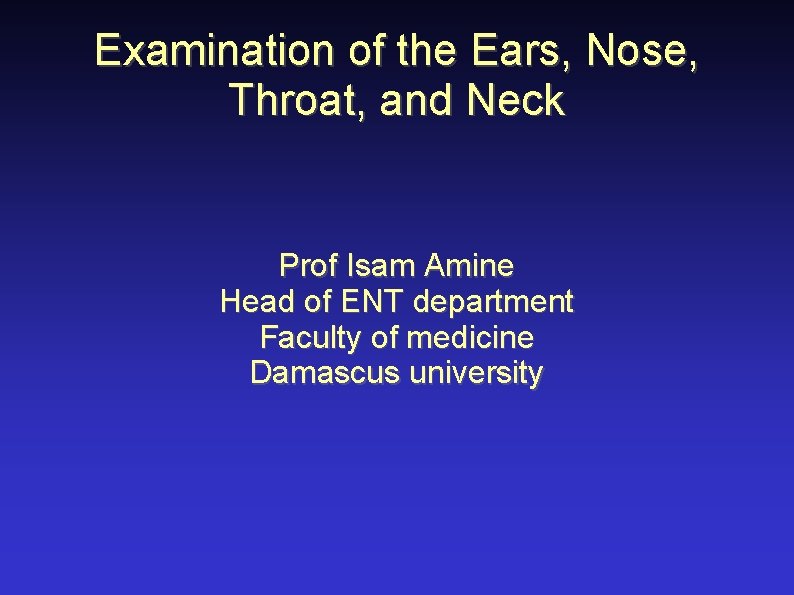 Examination of the Ears, Nose, Throat, and Neck

Prof Isam Amine
Head of ENT department
Faculty of medicine
Damascus university